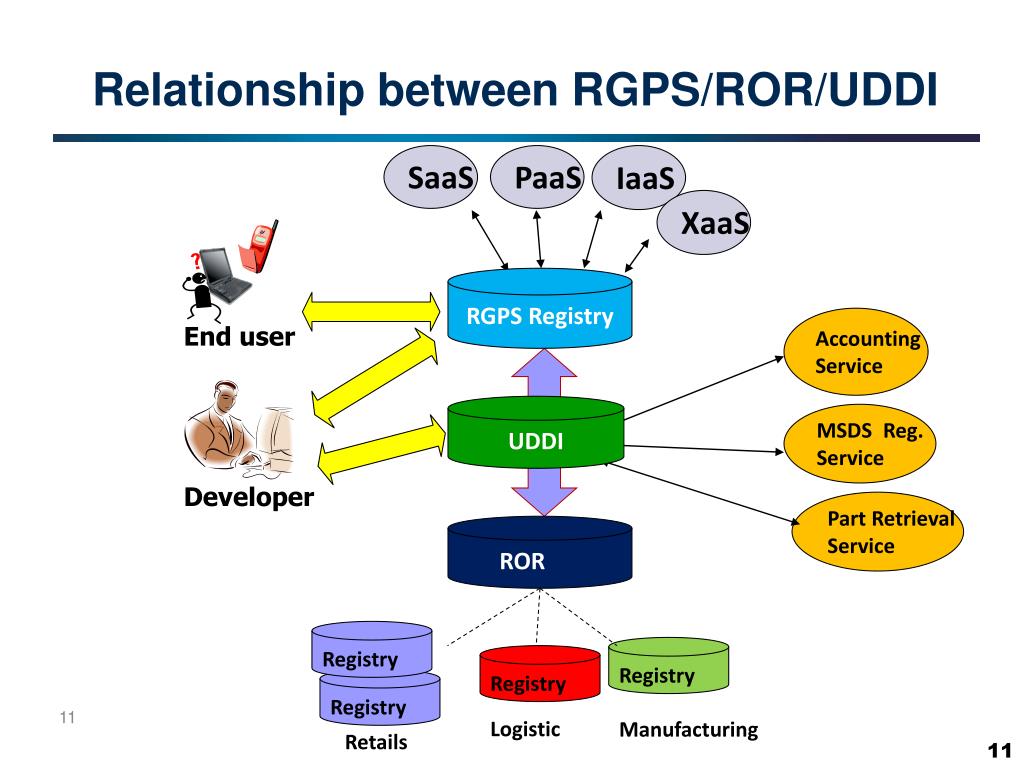 Relationship between RGPS/ROR/UDDI

SaaS
PaaS
IaaS
XaaS

?

End user

Developer

RGPS Registry

UDDI

ROR

Accounting Service

MSDS Reg. Service

Part Retrieval Service

Registry
Registry
Retails

Registry
Logistic

Registry
Manufacturing

11

11